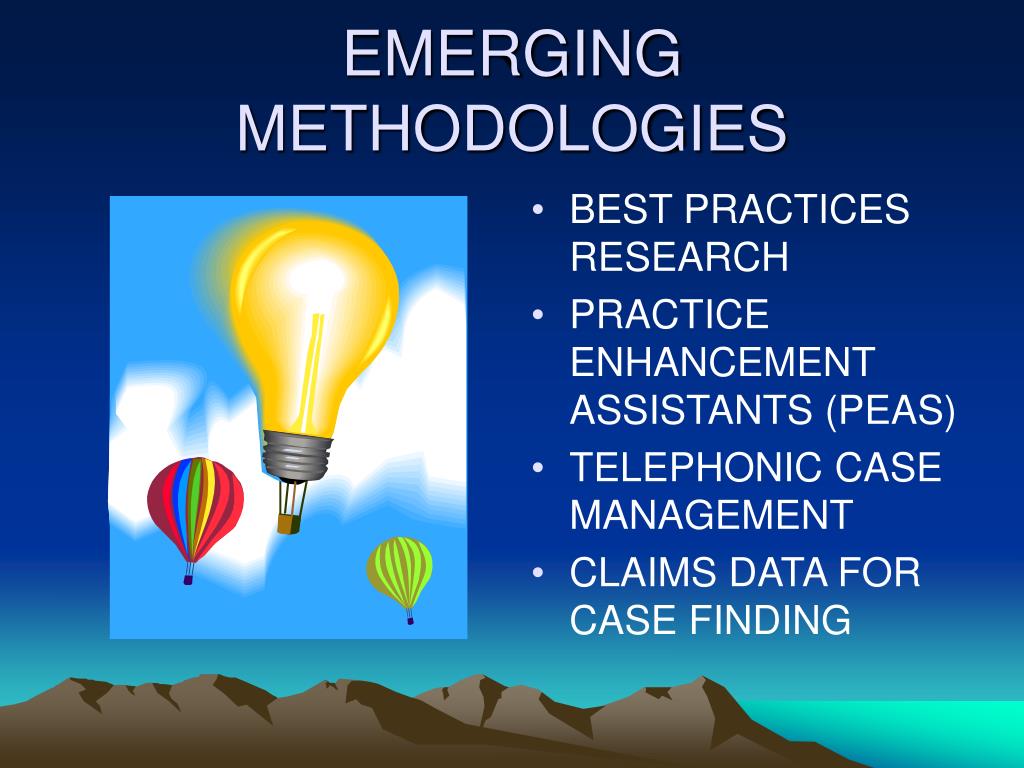 EMERGING METHODOLOGIES

• BEST PRACTICES RESEARCH
• PRACTICE ENHANCEMENT ASSISTANTS (PEAS)
• TELEPHONIC CASE MANAGEMENT
• CLAIMS DATA FOR CASE FINDING